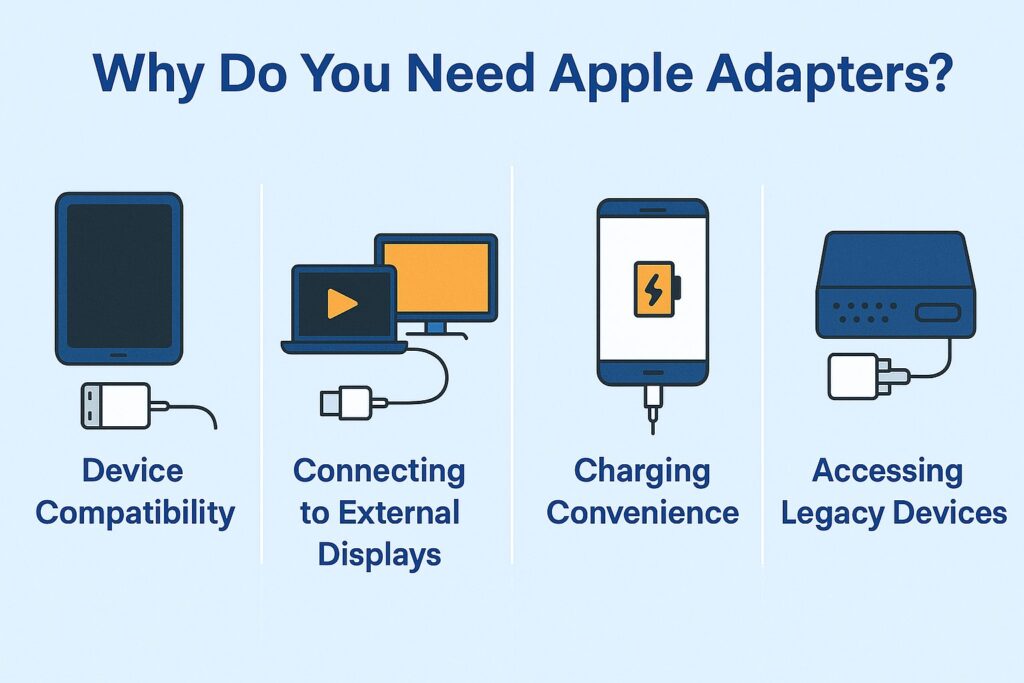 Why Do You Need Apple Adapters?

Device Compatibility

Connecting to External Displays

Charging Convenience

Accessing Legacy Devices